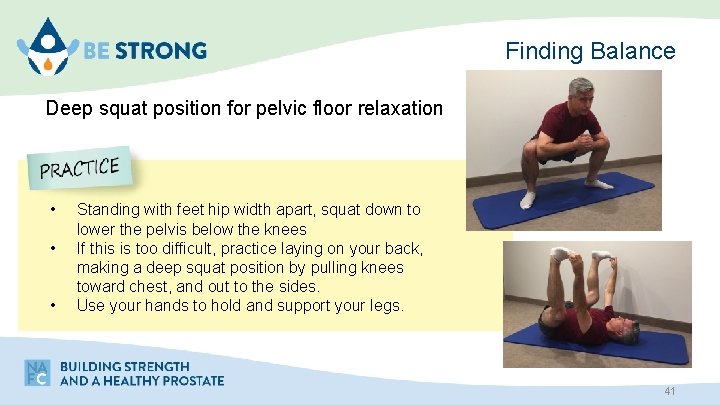 BE STRONG

Finding Balance

Deep squat position for pelvic floor relaxation

PRACTICE

• Standing with feet hip width apart, squat down to lower the pelvis below the knees
• If this is too difficult, practice laying on your back, making a deep squat position by pulling knees toward chest, and out to the sides.
• Use your hands to hold and support your legs.

NAFC

BUILDING STRENGTH AND A HEALTHY PROSTATE

41